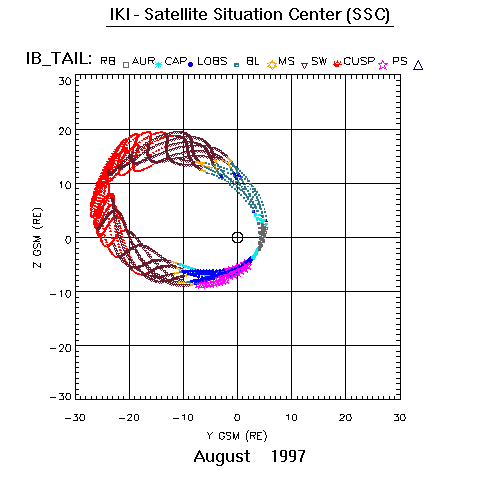 IKI - Satellite Situation Center (SSC)

IB_TAIL: RB AUR CAP LOBS BL MS SW CUSP PS

30
20
10
0
−10
−20
−30

Z GSM (RE)

−30 −20 −10 0 10 20 30

Y GSM (RE)

August 1997